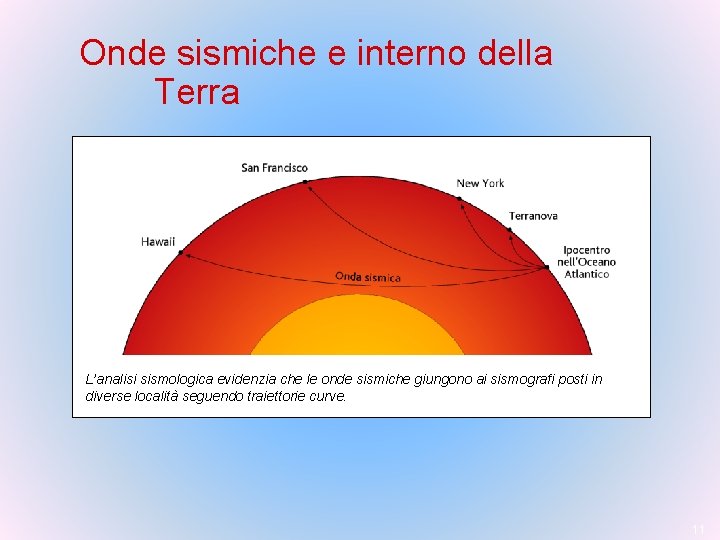 Onde sismiche e interno della Terra

San Francisco

New York

Terranova

Hawaii

Ipocentro nell'Oceano Atlantico

Onda sismica

L'analisi sismologica evidenzia che le onde sismiche giungono ai sismografi posti in diverse località seguendo traiettorie curve.

11